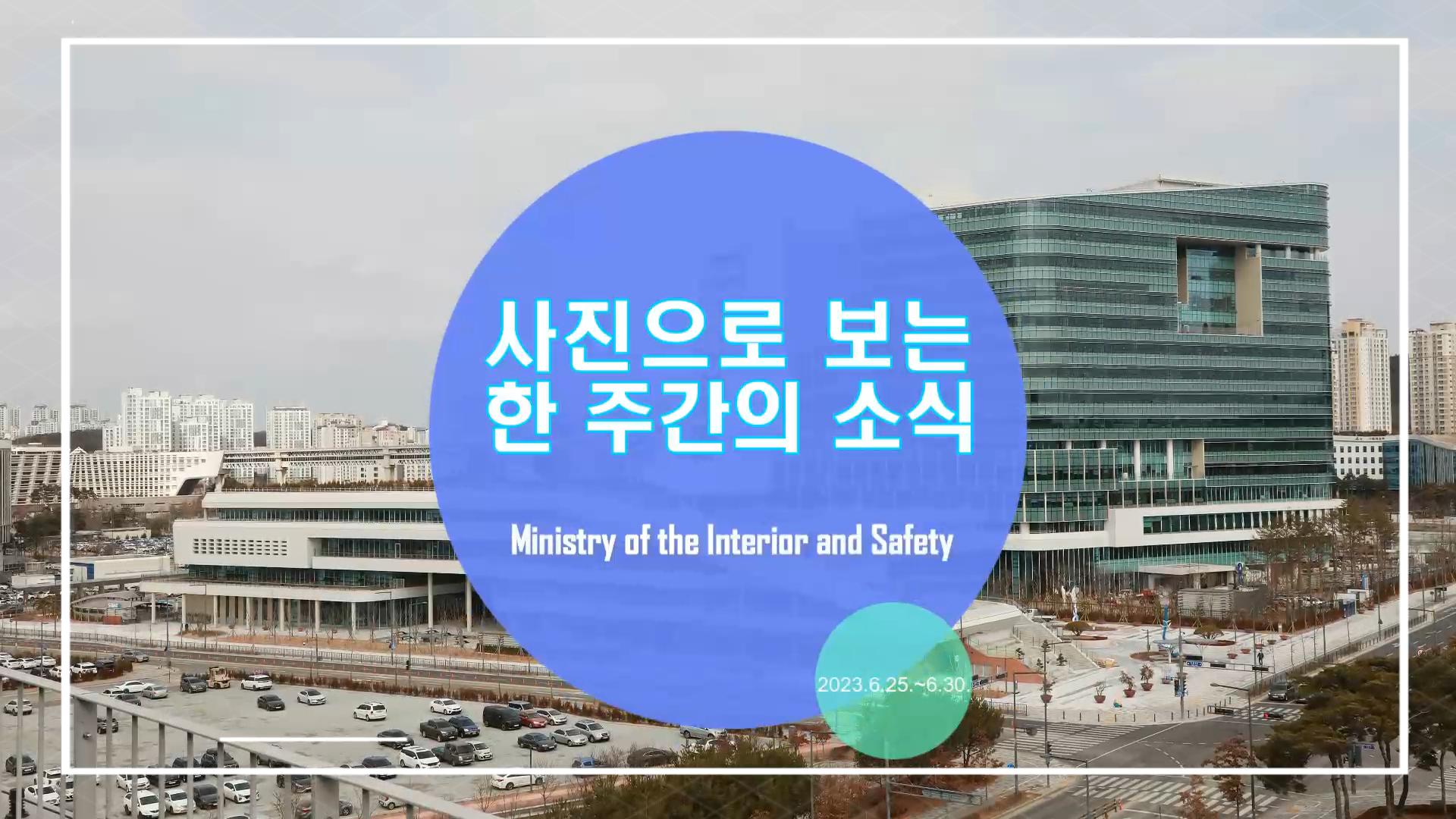 사진으로 보는
한 주간의 소식

Ministry of the Interior and Safety

2023.6.25.~6.30